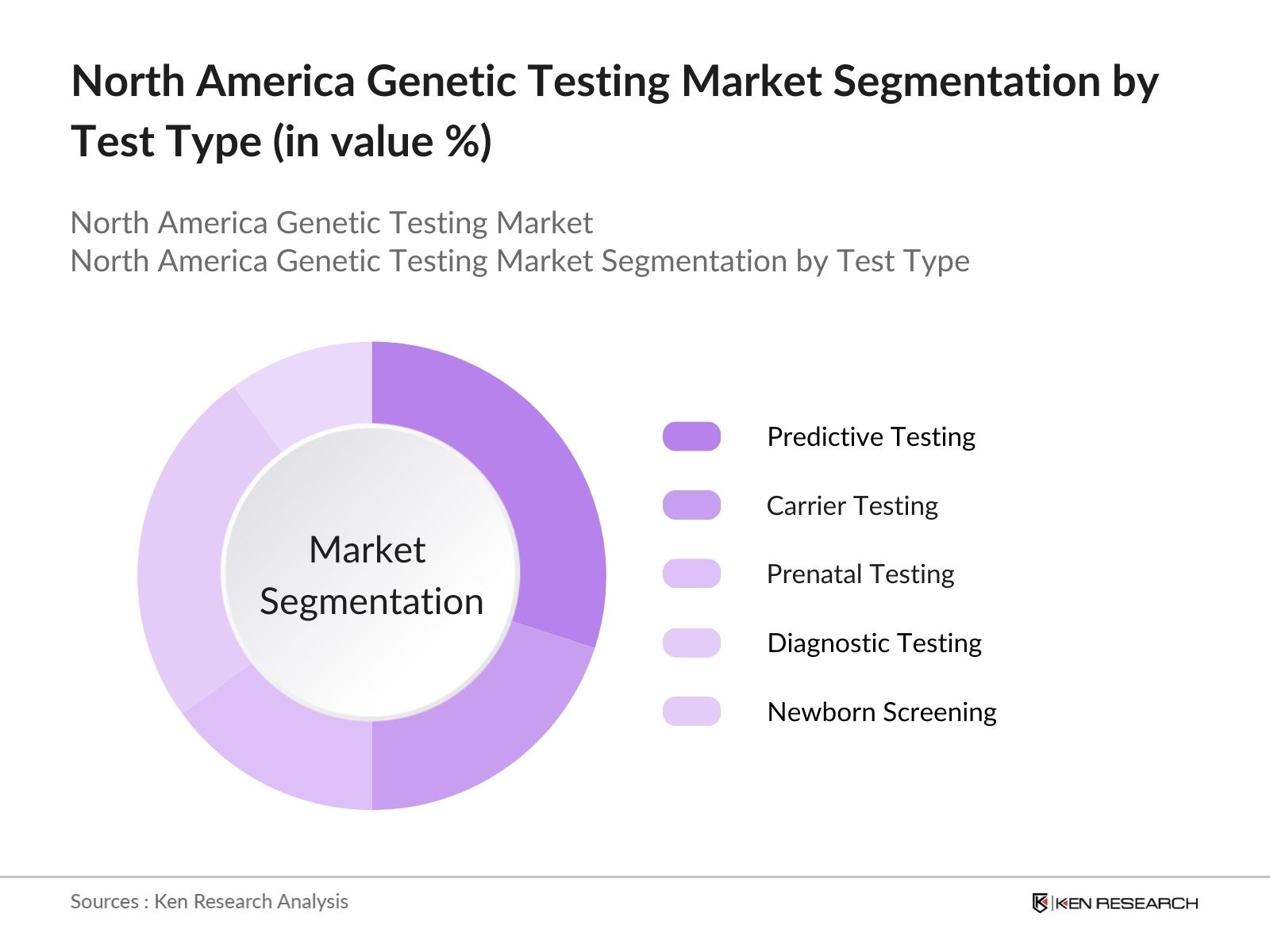 North America Genetic Testing Market Segmentation by Test Type (in value %)

North America Genetic Testing Market
North America Genetic Testing Market Segmentation by Test Type

Market Segmentation

Predictive Testing
Carrier Testing
Prenatal Testing
Diagnostic Testing
Newborn Screening

Sources : Ken Research Analysis

KEN RESEARCH